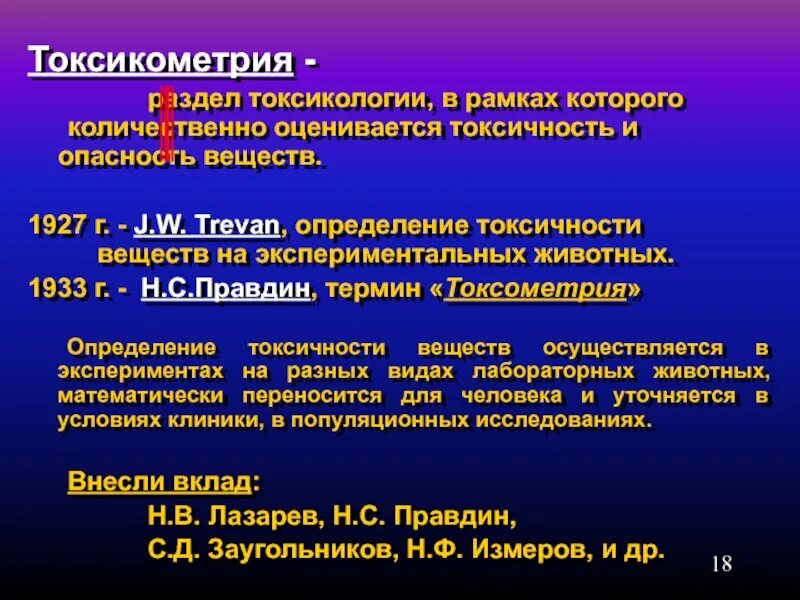 Токсикометрия -

раздел токсикологии, в рамках которого количественно оценивается токсичность и опасность веществ.

1927 г. - J.W. Trevan, определение токсичности веществ на экспериментальных животных.
1933 г. - Н.С.Правдин, термин «Токсометрия»

Определение токсичности веществ осуществляется в экспериментах на разных видах лабораторных животных, математически переносится для человека и уточняется в условиях клиники, в популяционных исследованиях.

Внесли вклад:
Н.В. Лазарев, Н.С. Правдин,
С.Д. Заугольников, Н.Ф. Измеров, и др.

18